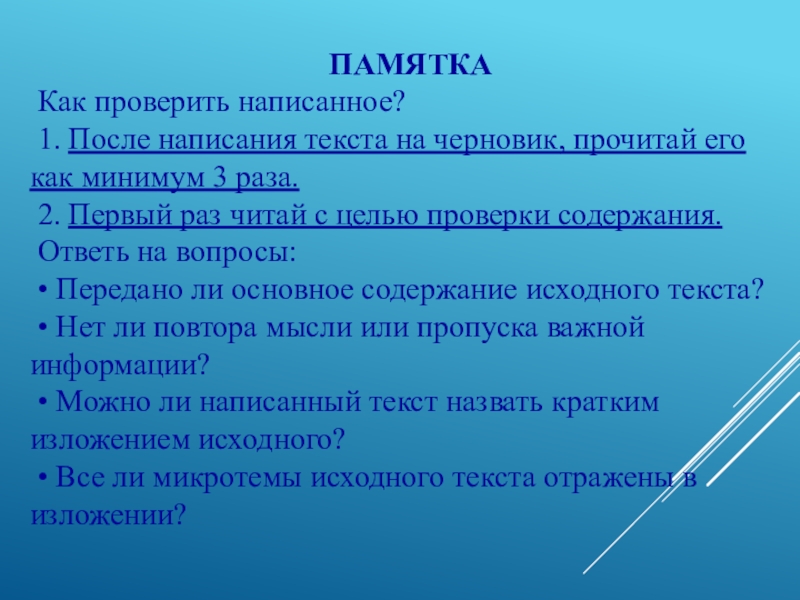 ПАМЯТКА

Как проверить написанное?

1. После написания текста на черновик, прочитай его как минимум 3 раза.

2. Первый раз читай с целью проверки содержания.

Ответь на вопросы:

• Передано ли основное содержание исходного текста?

• Нет ли повтора мысли или пропуска важной информации?

• Можно ли написанный текст назвать кратким изложением исходного?

• Все ли микротемы исходного текста отражены в изложении?